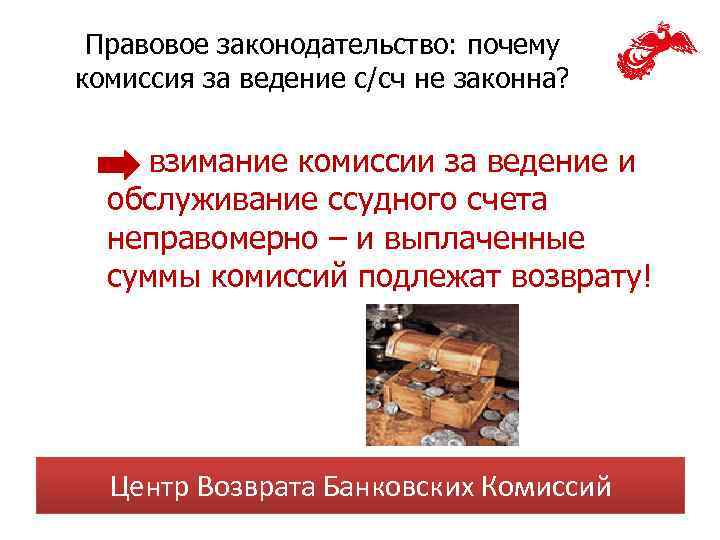 Правовое законодательство: почему комиссия за ведение с/сч не законна?

взимание комиссии за ведение и обслуживание ссудного счета неправомерно – и выплаченные суммы комиссий подлежат возврату!

Центр Возврата Банковских Комиссий